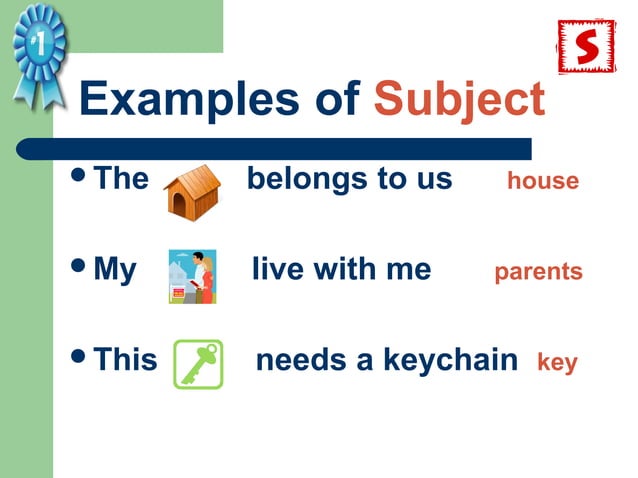 #1

S

Examples of Subject

• The belongs to us house

• My live with me parents

• This needs a keychain key